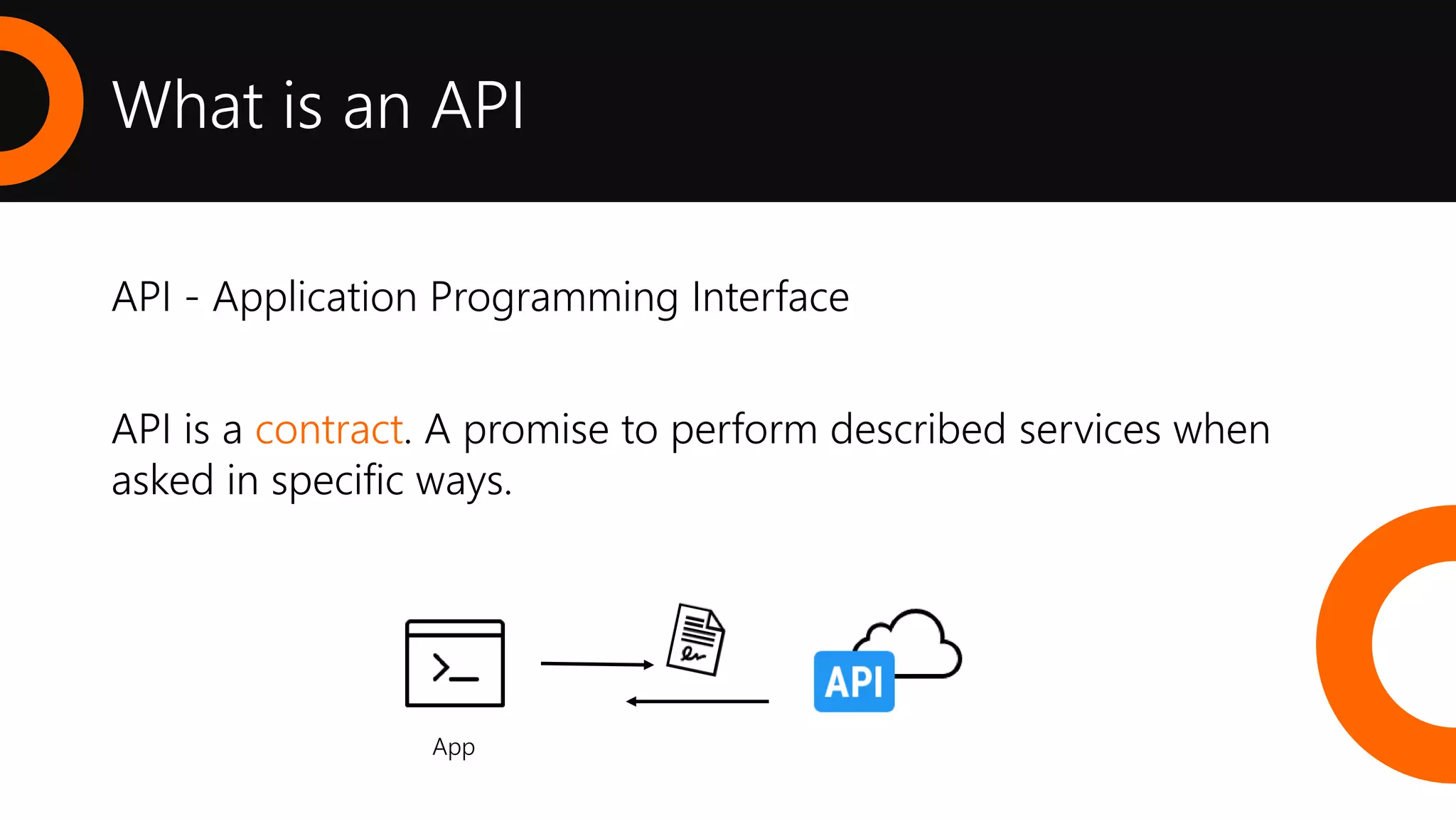 What is an API

API - Application Programming Interface

API is a contract. A promise to perform described services when asked in specific ways.

App

API